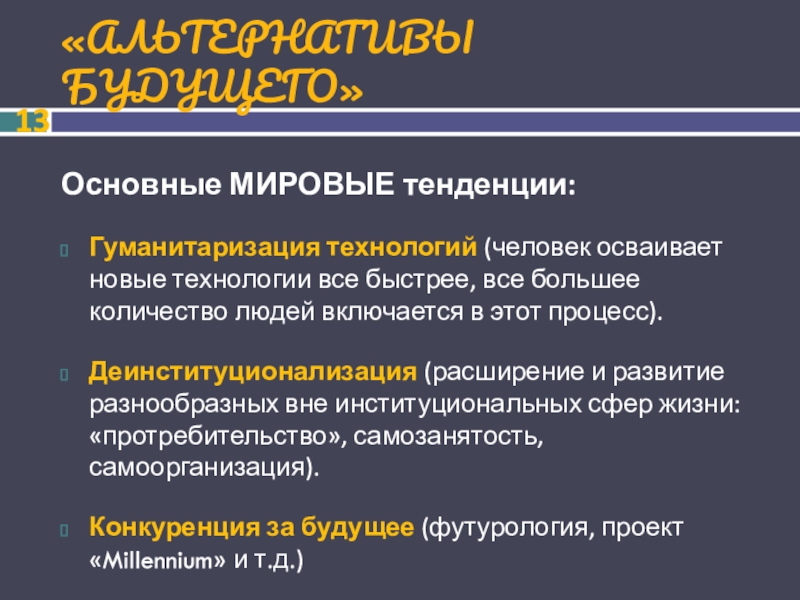 «АЛЬТЕРНАТИВЫ БУДУЩЕГО»

13

Основные МИРОВЫЕ тенденции:

Гуманитаризация технологий (человек осваивает новые технологии все быстрее, все большее количество людей включается в этот процесс).

Деинституционализация (расширение и развитие разнообразных вне институциональных сфер жизни: «протребительство», самозанятость, самоорганизация).

Конкуренция за будущее (футурология, проект «Millennium» и т.д.)